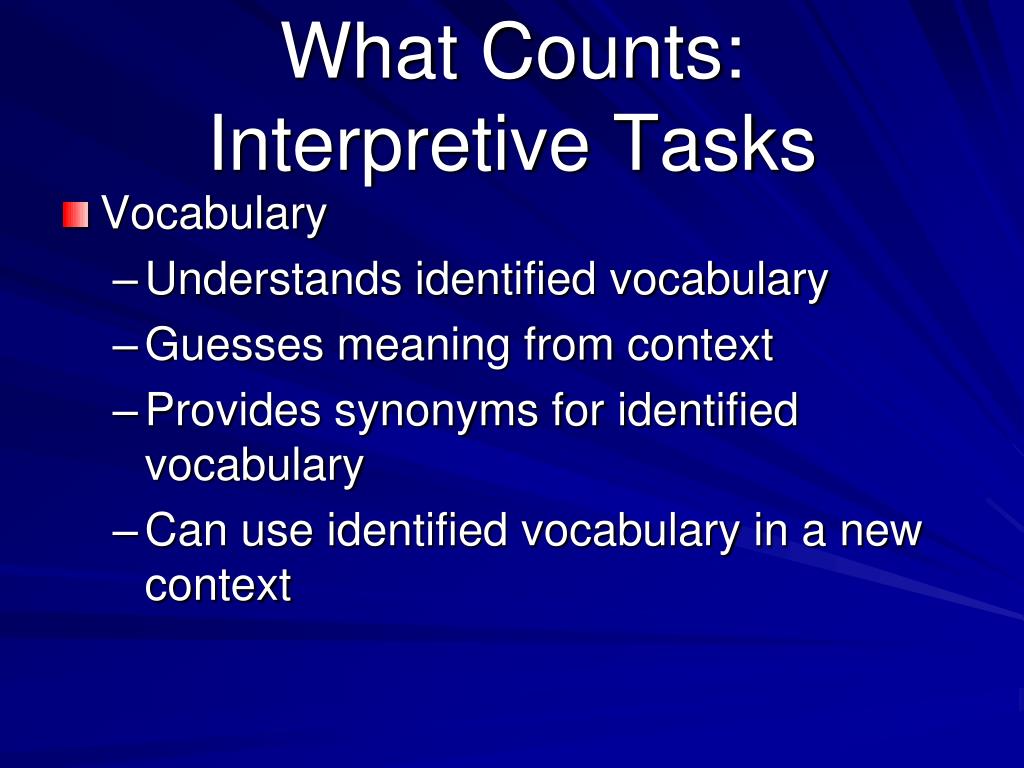 What Counts: Interpretive Tasks

Vocabulary
– Understands identified vocabulary
– Guesses meaning from context
– Provides synonyms for identified vocabulary
– Can use identified vocabulary in a new context